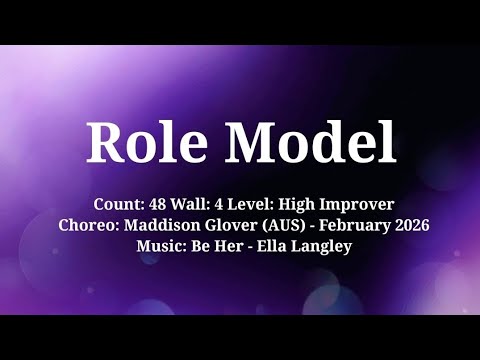 Role Model

Count: 48 Wall: 4 Level: High Improver
Choreo: Maddison Glover (AUS) - February 2026
Music: Be Her - Ella Langley